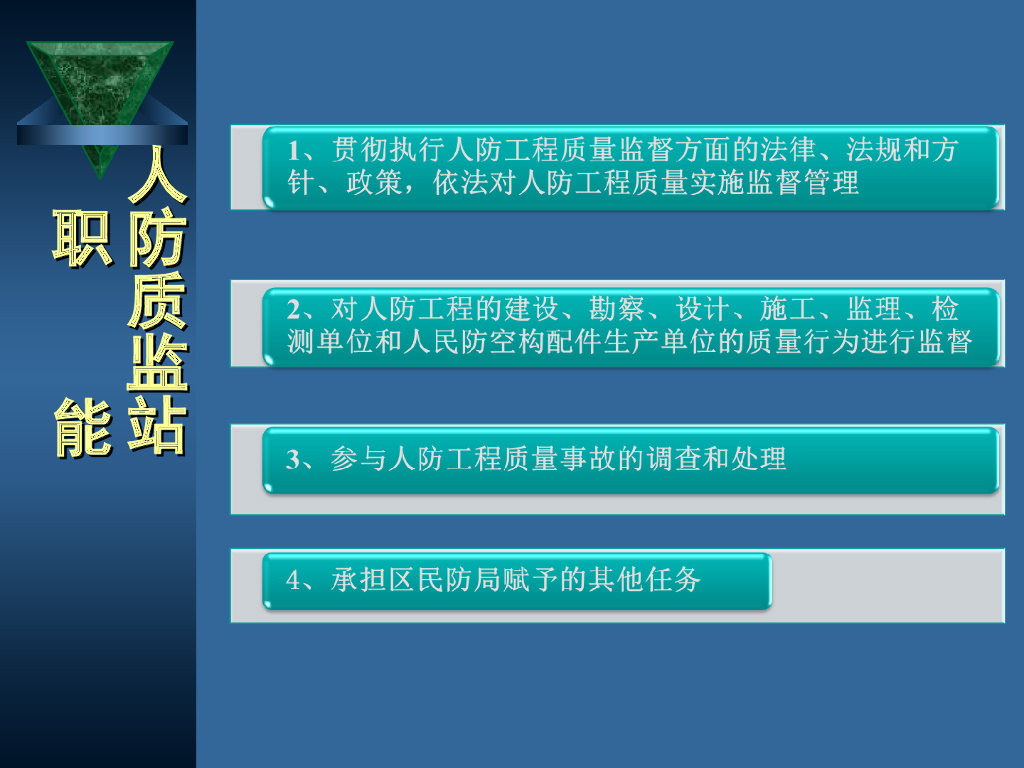 人防质监站职能

1、贯彻执行人防工程质量监督方面的法律、法规和方针、政策，依法对人防工程质量实施监督管理

2、对人防工程的建设、勘察、设计、施工、监理、检测单位和人民防空构配件生产单位的质量行为进行监督

3、参与人防工程质量事故的调查和处理

4、承担区民防局赋予的其他任务